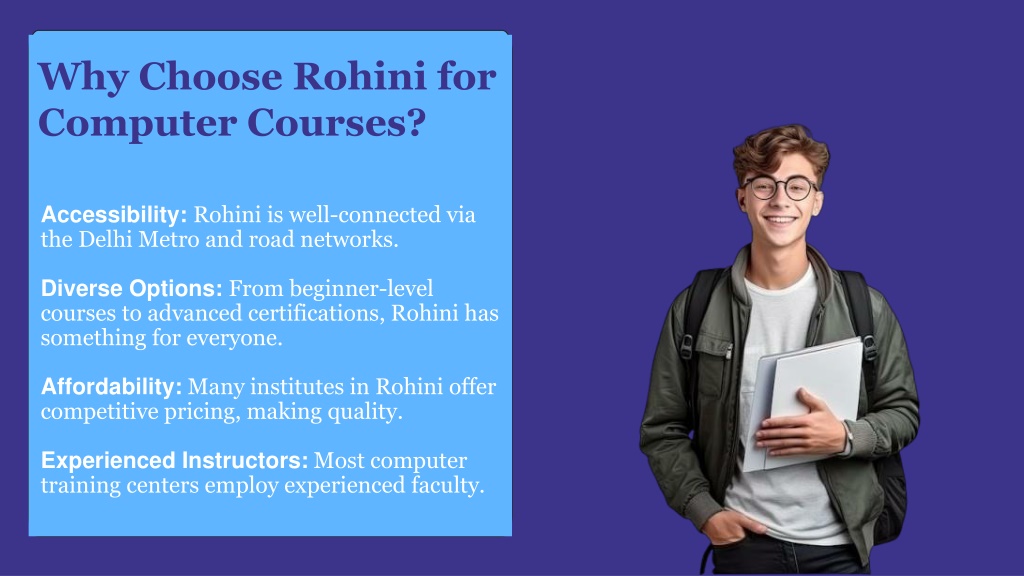 Why Choose Rohini for Computer Courses?

Accessibility: Rohini is well-connected via the Delhi Metro and road networks.

Diverse Options: From beginner-level courses to advanced certifications, Rohini has something for everyone.

Affordability: Many institutes in Rohini offer competitive pricing, making quality.

Experienced Instructors: Most computer training centers employ experienced faculty.